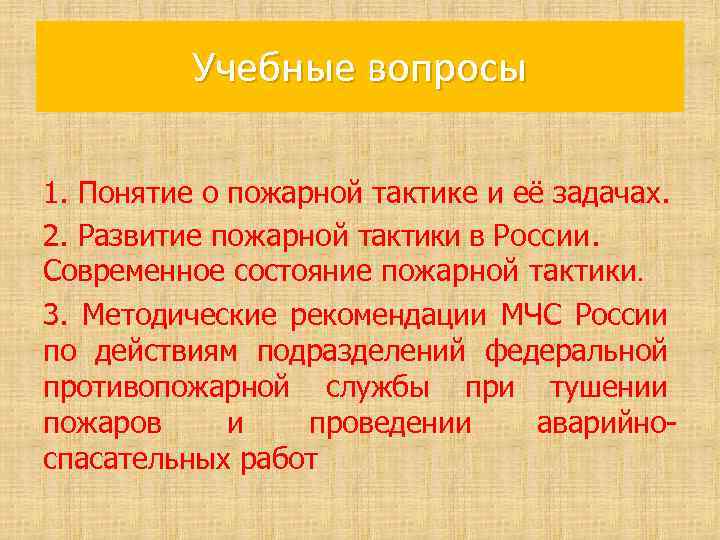 Учебные вопросы

1. Понятие о пожарной тактике и её задачах.

2. Развитие пожарной тактики в России. Современное состояние пожарной тактики.

3. Методические рекомендации МЧС России по действиям подразделений федеральной противопожарной службы при тушении пожаров и проведении аварийно-спасательных работ